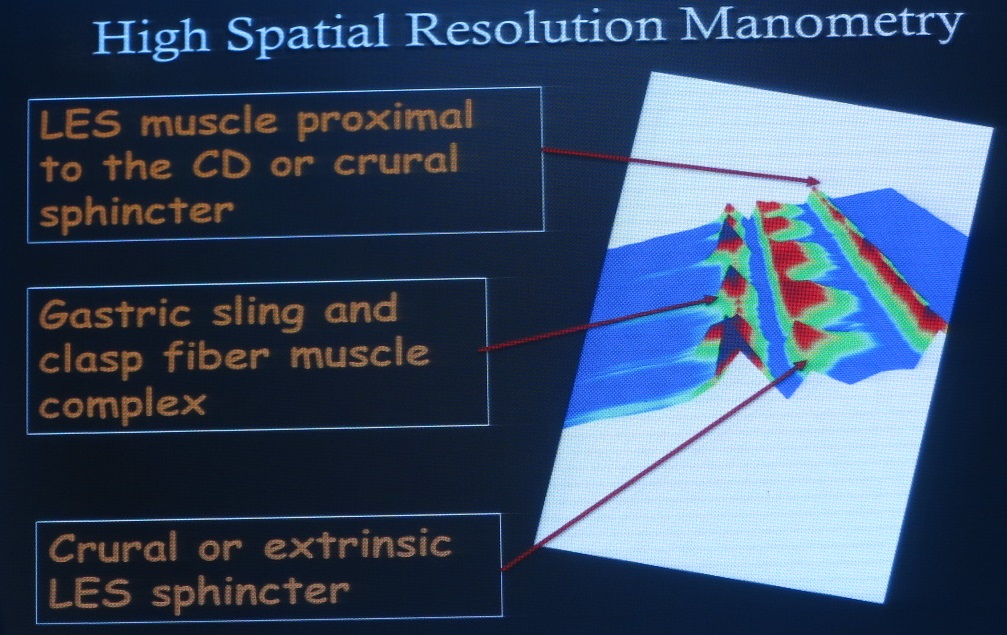 High Spatial Resolution Manometry

LES muscle proximal to the CD or crural sphincter

Gastric sling and clasp fiber muscle complex

Crural or extrinsic LES sphincter